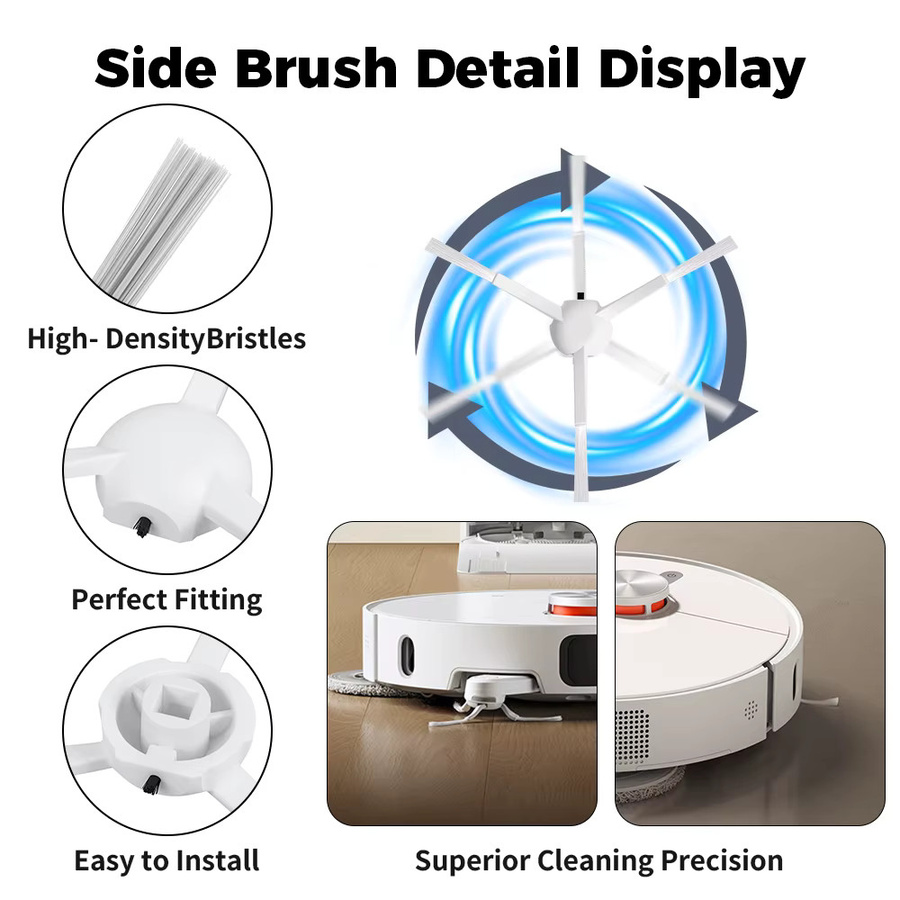 Side Brush Detail Display

High- DensityBristles

Perfect Fitting

Easy to Install

Superior Cleaning Precision